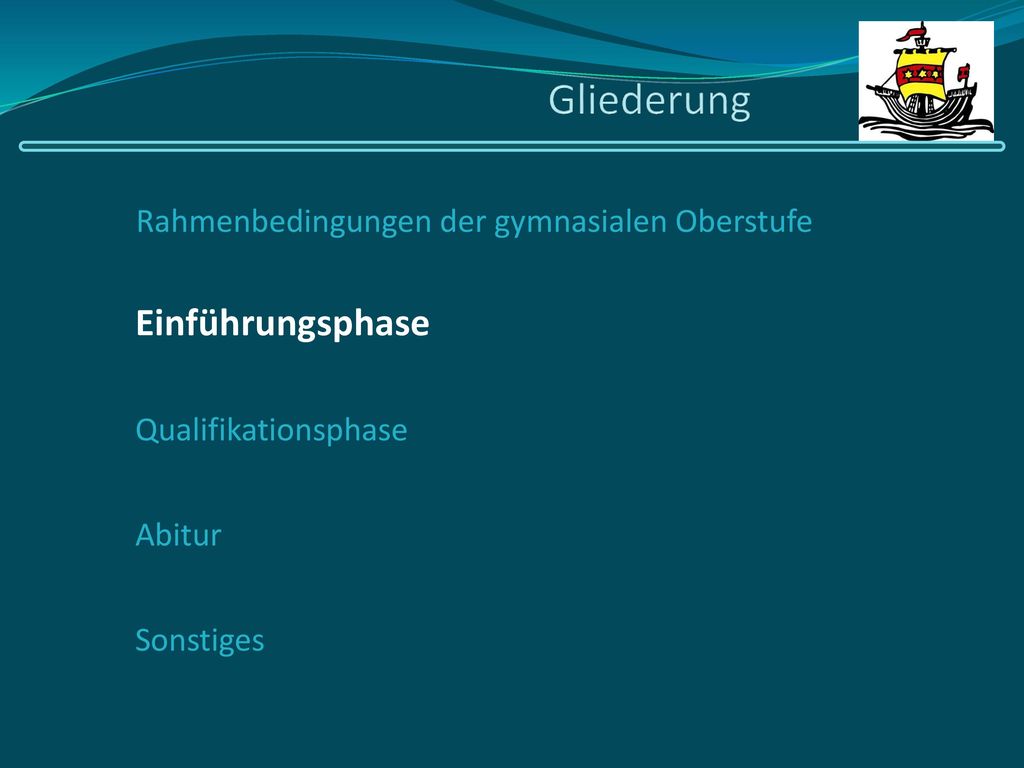 Gliederung

Rahmenbedingungen der gymnasialen Oberstufe

Einführungsphase

Qualifikationsphase

Abitur

Sonstiges